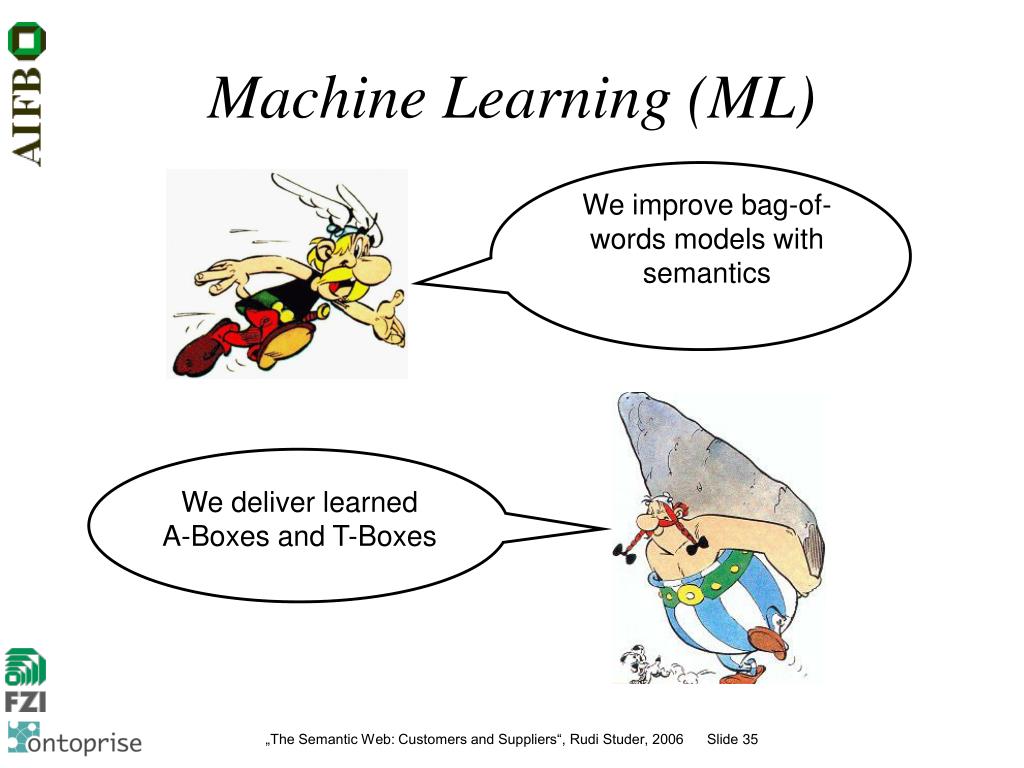 AIFB

Machine Learning (ML)

We improve bag-of-words models with semantics

We deliver learned A-Boxes and T-Boxes

FZI

ontoprise

„The Semantic Web: Customers and Suppliers“, Rudi Studer, 2006 Slide 35